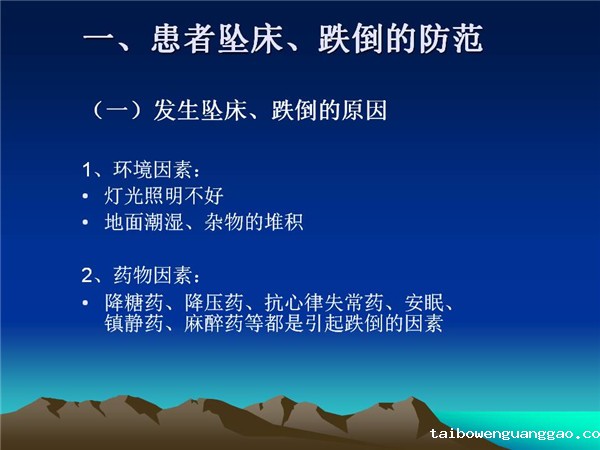 一、患者坠床、跌倒的防范

（一）发生坠床、跌倒的原因

1、环境因素：

• 灯光照明不好

• 地面潮湿、杂物的堆积

2、药物因素：

• 降糖药、降压药、抗心律失常药、安眠、镇静药、麻醉药等都是引起跌倒的因素

taibowenguanggao.co